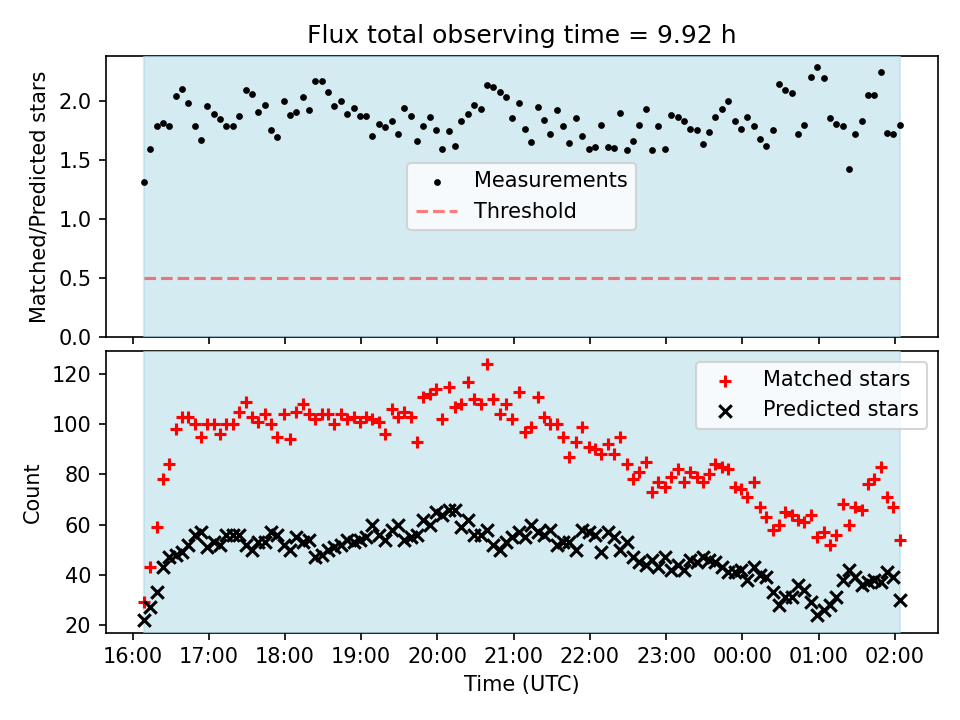 Flux total observing time = 9.92 h

Matched/Predicted stars

2.0
1.5
1.0
0.5
0.0

Measurements
Threshold

Count

120
100
80
60
40
20

Matched stars
Predicted stars

16:00 17:00 18:00 19:00 20:00 21:00 22:00 23:00 00:00 01:00 02:00

Time (UTC)